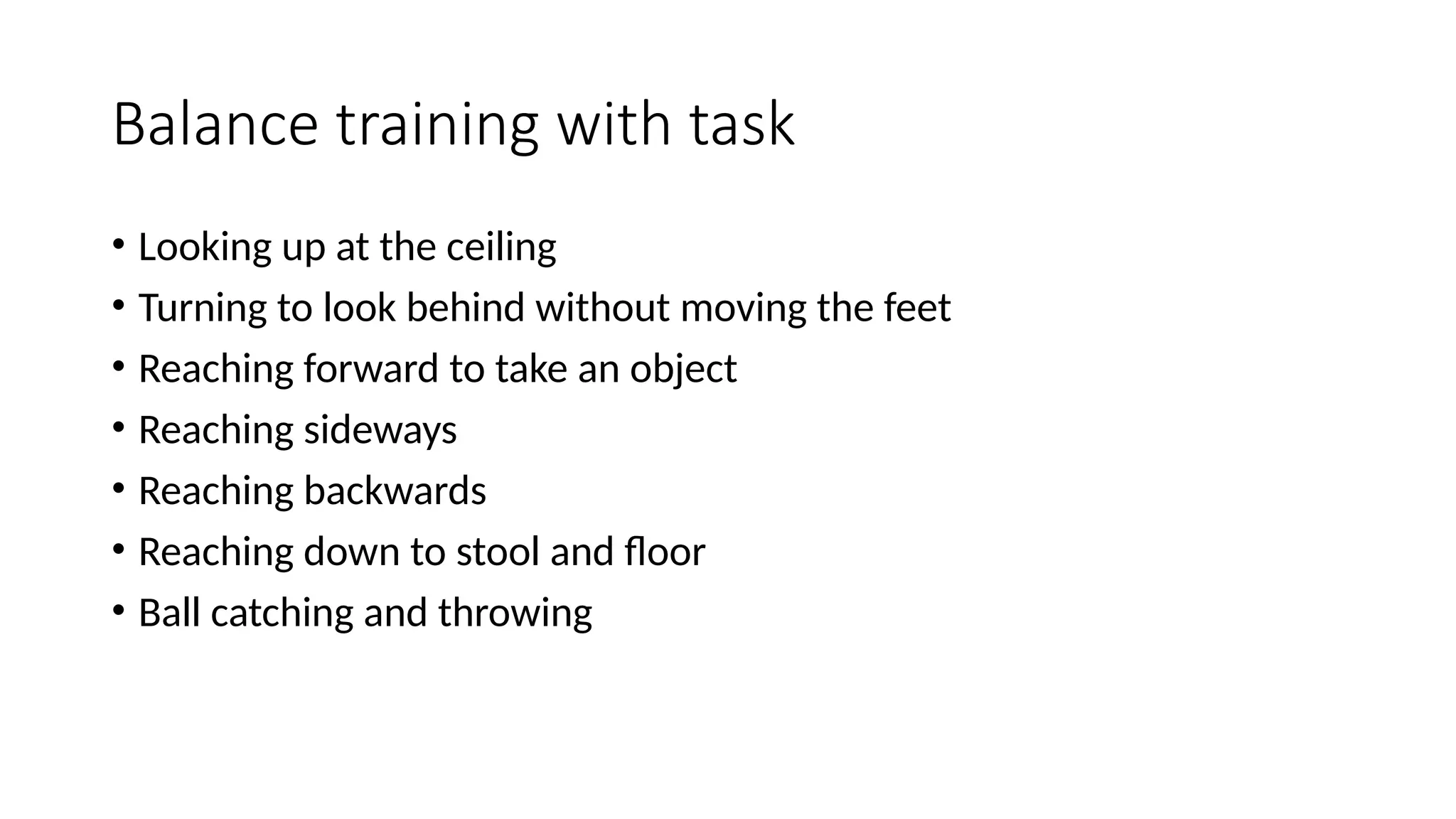 Balance training with task

• Looking up at the ceiling
• Turning to look behind without moving the feet
• Reaching forward to take an object
• Reaching sideways
• Reaching backwards
• Reaching down to stool and floor
• Ball catching and throwing